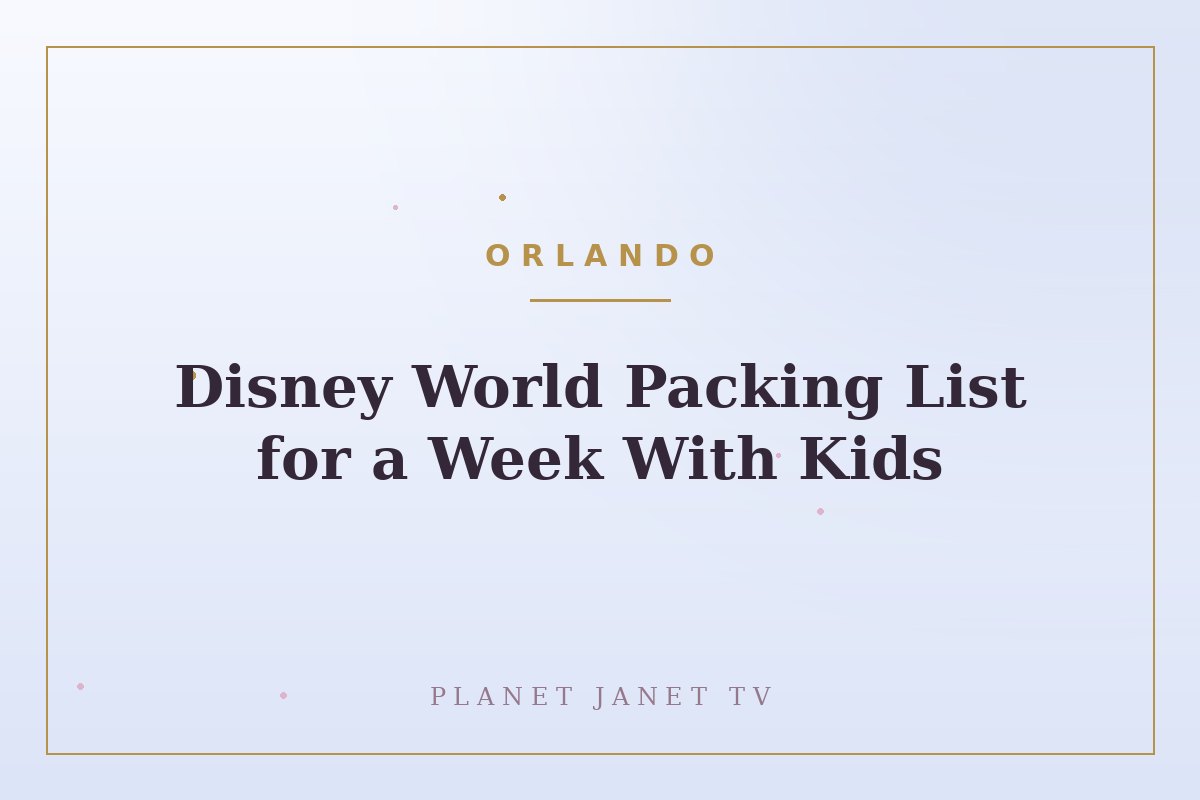 ORLANDO

Disney World Packing List for a Week With Kids

PLANET JANET TV